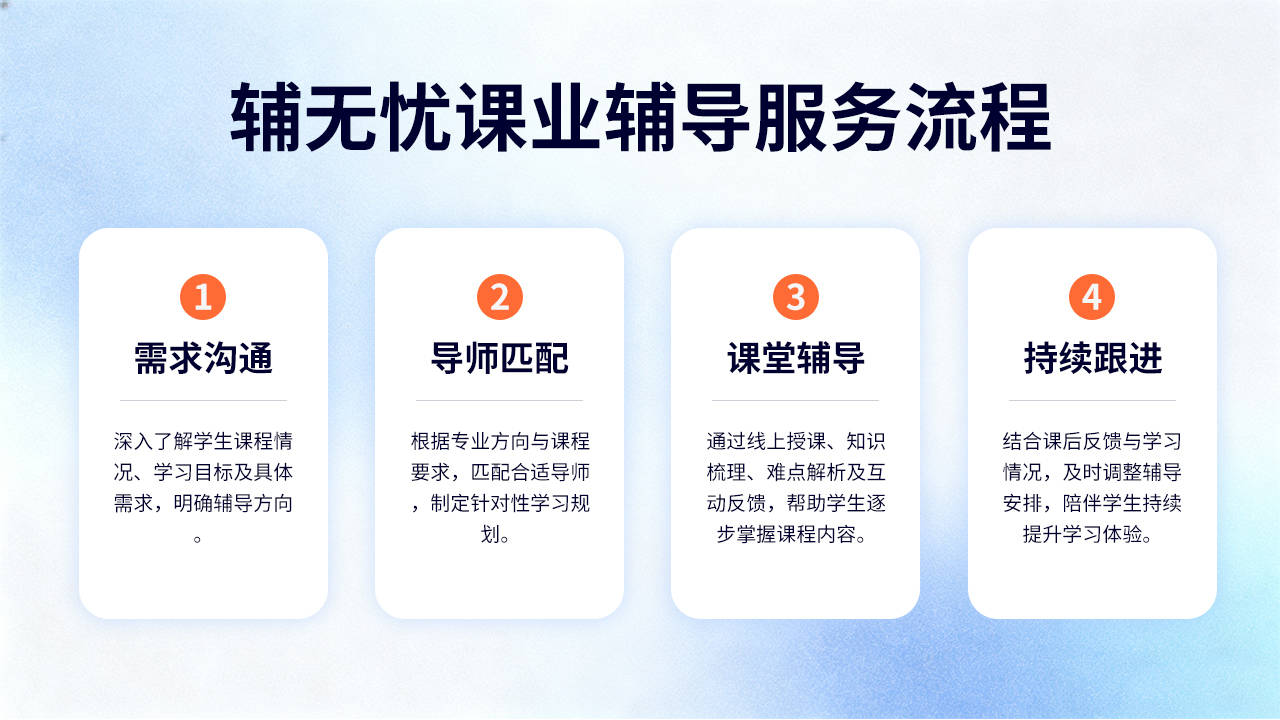 辅无忧课业辅导服务流程

1
需求沟通

深入了解学生课程情况、学习目标及具体需求，明确辅导方向。

2
导师匹配

根据专业方向与课程要求，匹配合适导师，制定针对性学习规划。

3
课堂辅导

通过线上授课、知识梳理、难点解析及互动反馈，帮助学生逐步掌握课程内容。

4
持续跟进

结合课后反馈与学习情况，及时调整辅导安排，陪伴学生持续提升学习体验。